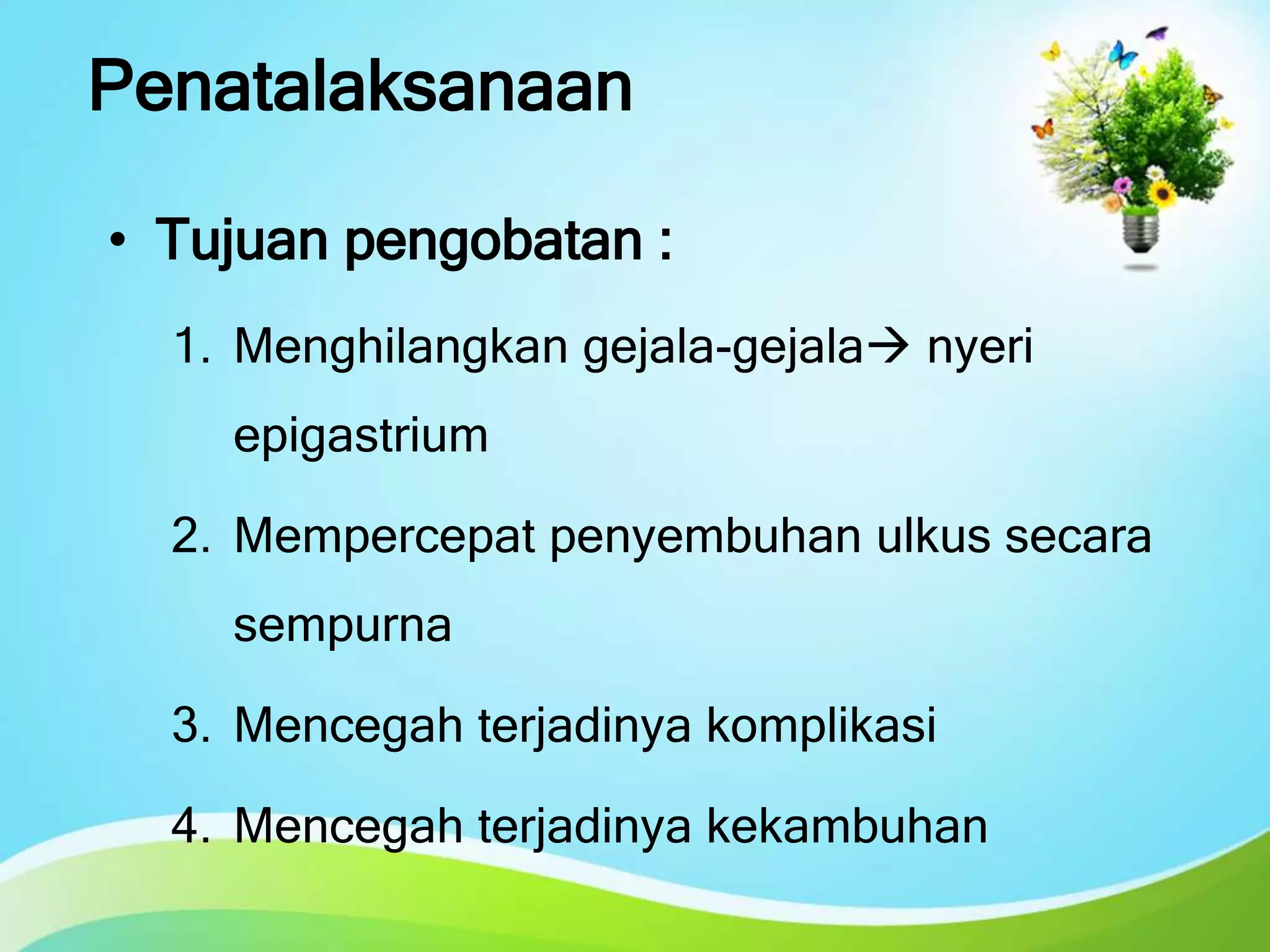 Penatalaksanaan

• Tujuan pengobatan :

1. Menghilangkan gejala-gejala→ nyeri epigastrium
2. Mempercepat penyembuhan ulkus secara sempurna
3. Mencegah terjadinya komplikasi
4. Mencegah terjadinya kekambuhan